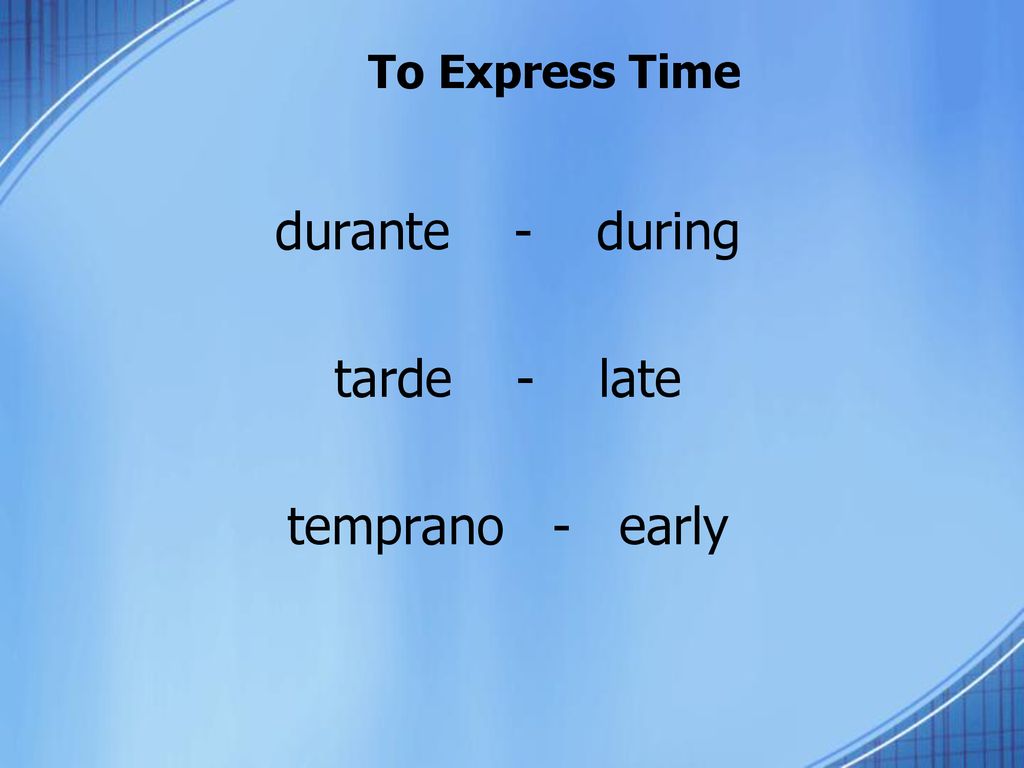 To Express Time

durante - during

tarde - late

temprano - early